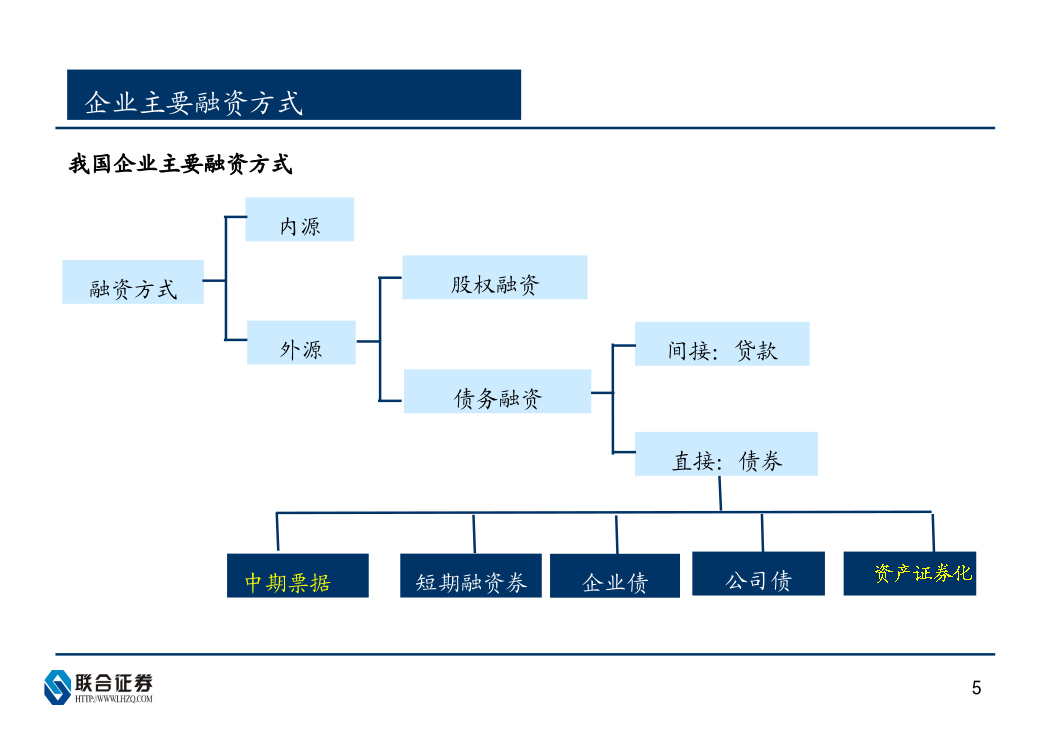 企业主要融资方式

我国企业主要融资方式

融资方式

内源

外源

股权融资

债务融资

间接：贷款

直接：债券

中期票据

短期融资券

企业债

公司债

资产证券化

联合证券
HTTP://WWW.LHZQ.COM

5